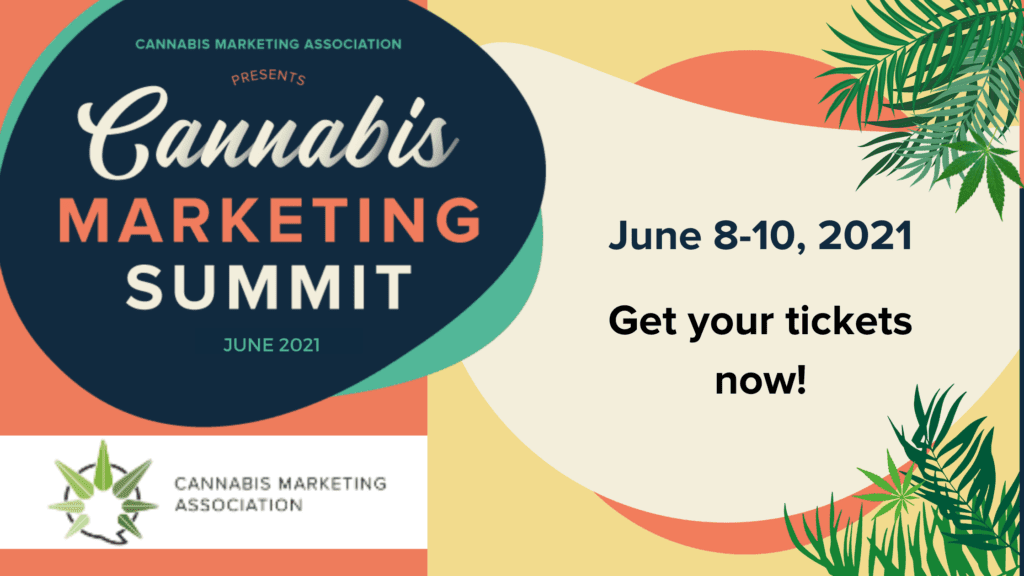 CANNABIS MARKETING ASSOCIATION
PRESENTS
Cannabis
MARKETING
SUMMIT
JUNE 2021

CANNABIS MARKETING ASSOCIATION

June 8-10, 2021

Get your tickets now!